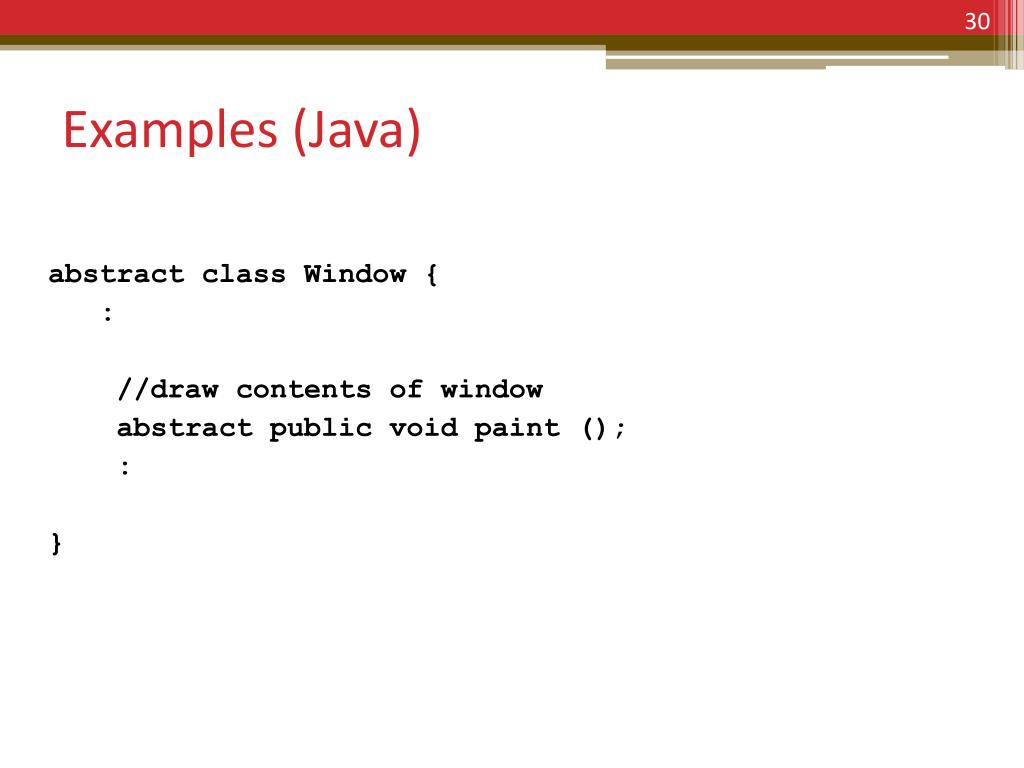 30

Examples (Java)

abstract class Window {
  :

   //draw contents of window
   abstract public void paint ();
   :

}